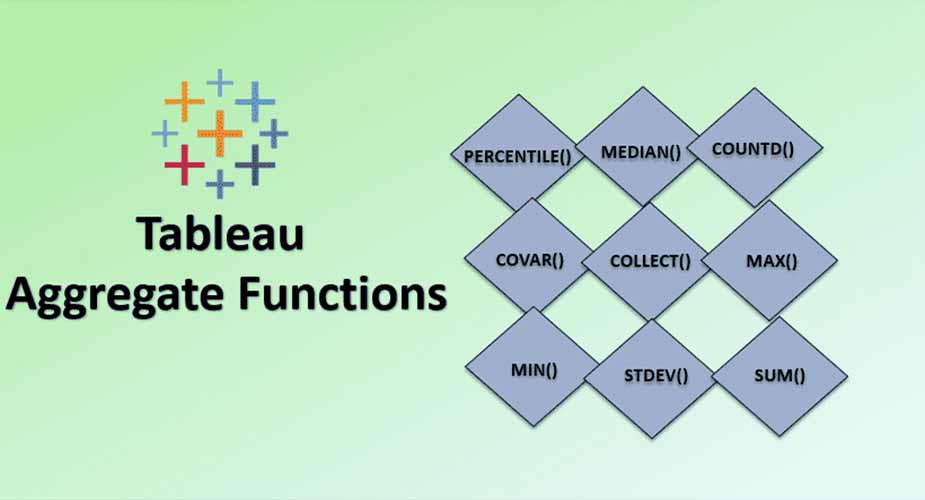 Tableau
Aggregate Functions

PERCENTILE()
MEDIAN()
COUNTD()
COVAR()
COLLECT()
MAX()
MIN()
STDEV()
SUM()